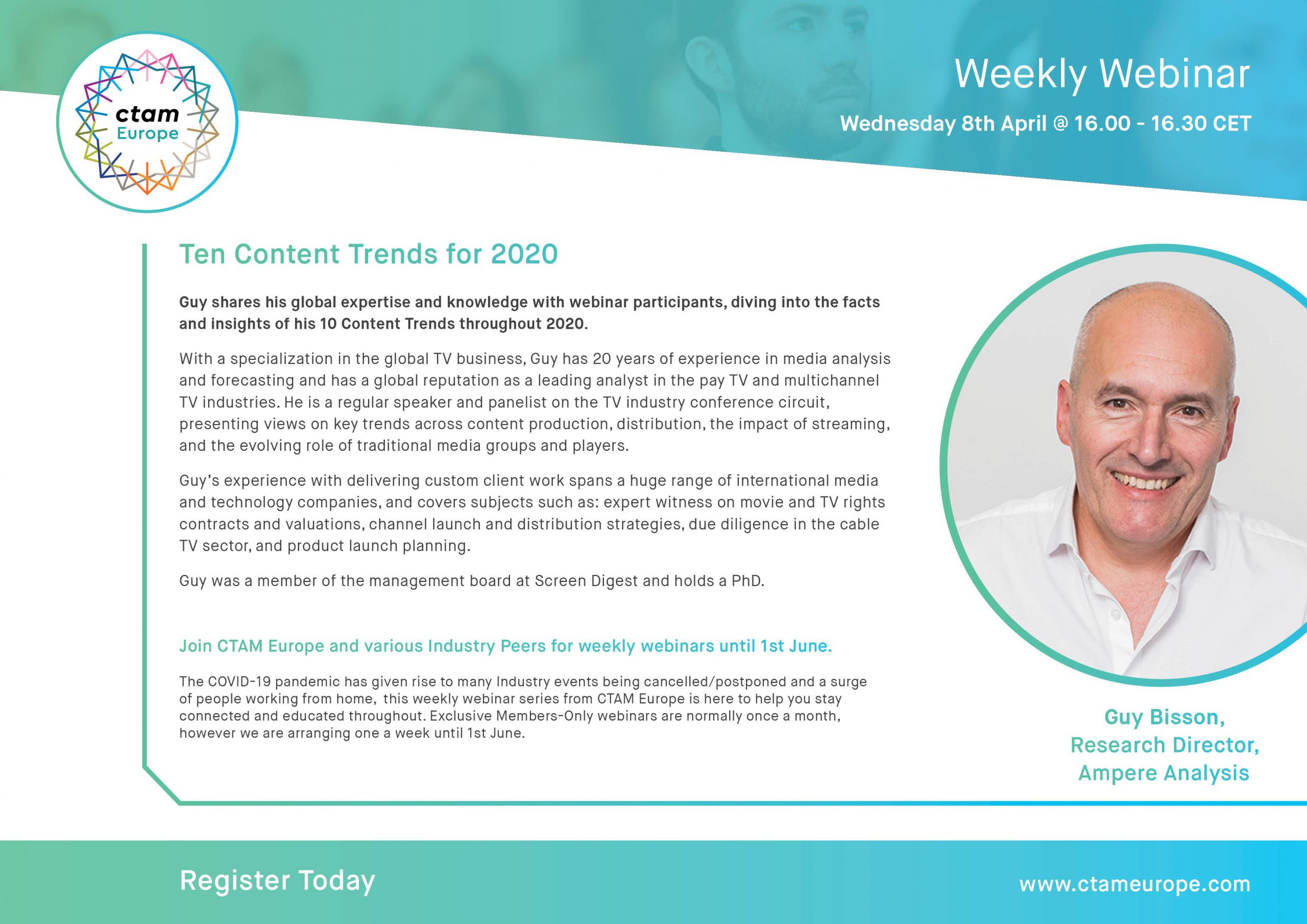 ctam
Europe

Weekly Webinar

Wednesday 8th April @ 16.00 - 16.30 CET

Ten Content Trends for 2020

Guy shares his global expertise and knowledge with webinar participants, diving into the facts and insights of his 10 Content Trends throughout 2020.

With a specialization in the global TV business, Guy has 20 years of experience in media analysis and forecasting and has a global reputation as a leading analyst in the pay TV and multichannel TV industries. He is a regular speaker and panelist on the TV industry conference circuit, presenting views on key trends across content production, distribution, the impact of streaming, and the evolving role of traditional media groups and players.

Guy's experience with delivering custom client work spans a huge range of international media and technology companies, and covers subjects such as: expert witness on movie and TV rights contracts and valuations, channel launch and distribution strategies, due diligence in the cable TV sector, and product launch planning.

Guy was a member of the management board at Screen Digest and holds a PhD.

Join CTAM Europe and various Industry Peers for weekly webinars until 1st June.

The COVID-19 pandemic has given rise to many Industry events being cancelled/postponed and a surge of people working from home, this weekly webinar series from CTAM Europe is here to help you stay connected and educated throughout. Exclusive Members-Only webinars are normally once a month, however we are arranging one a week until 1st June.

Guy Bisson,
Research Director,
Ampere Analysis

Register Today

www.ctameurope.com